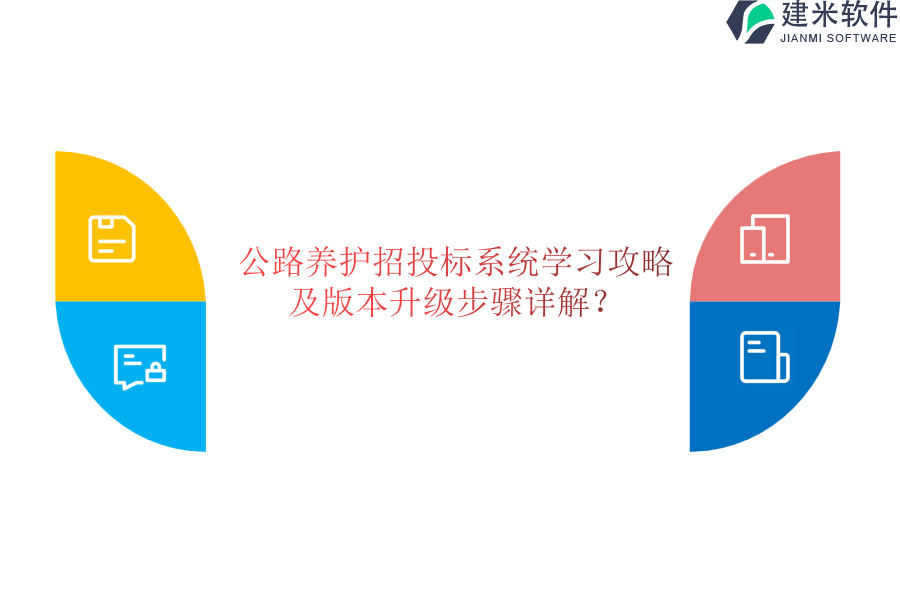 建米软件
JIANMI SOFTWARE

公路养护招投标系统学习攻略及版本升级步骤详解？